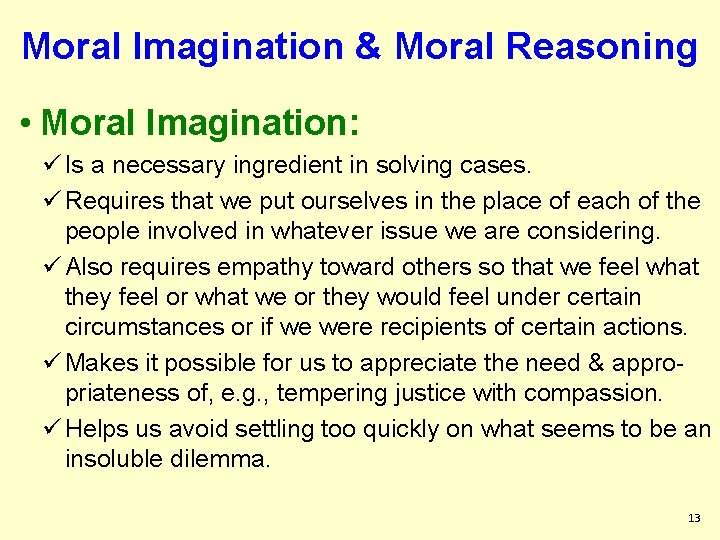 Moral Imagination & Moral Reasoning

• Moral Imagination:

✓ Is a necessary ingredient in solving cases.

✓ Requires that we put ourselves in the place of each of the people involved in whatever issue we are considering.

✓ Also requires empathy toward others so that we feel what they feel or what we or they would feel under certain circumstances or if we were recipients of certain actions.

✓ Makes it possible for us to appreciate the need & appropriateness of, e.g., tempering justice with compassion.

✓ Helps us avoid settling too quickly on what seems to be an insoluble dilemma.

13